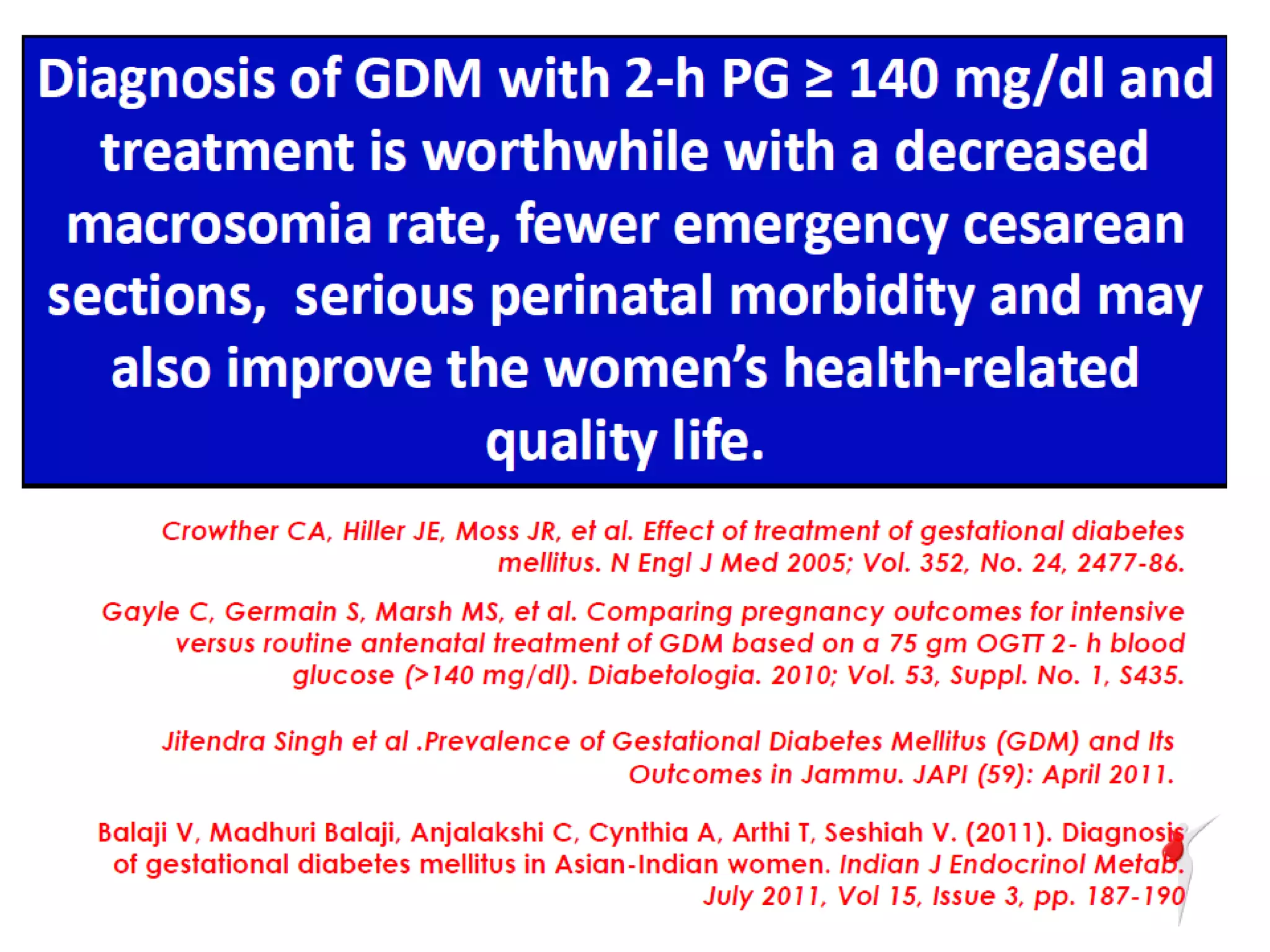 Diagnosis of GDM with 2-h PG ≥ 140 mg/dl and treatment is worthwhile with a decreased macrosomia rate, fewer emergency cesarean sections, serious perinatal morbidity and may also improve the women's health-related quality life.

Crowther CA, Hiller JE, Moss JR, et al. Effect of treatment of gestational diabetes mellitus. N Engl J Med 2005; Vol. 352, No. 24, 2477-86.

Gayle C, Germain S, Marsh MS, et al. Comparing pregnancy outcomes for intensive versus routine antenatal treatment of GDM based on a 75 gm OGTT 2- h blood glucose (>140 mg/dl). Diabetologia. 2010; Vol. 53, Suppl. No. 1, S435.

Jitendra Singh et al .Prevalence of Gestational Diabetes Mellitus (GDM) and Its Outcomes in Jammu. JAPI (59): April 2011.

Balaji V, Madhuri Balaji, Anjalakshi C, Cynthia A, Arthi T, Seshiah V. (2011). Diagnosis of gestational diabetes mellitus in Asian-Indian women. Indian J Endocrinol Metab. July 2011, Vol 15, Issue 3, pp. 187-190